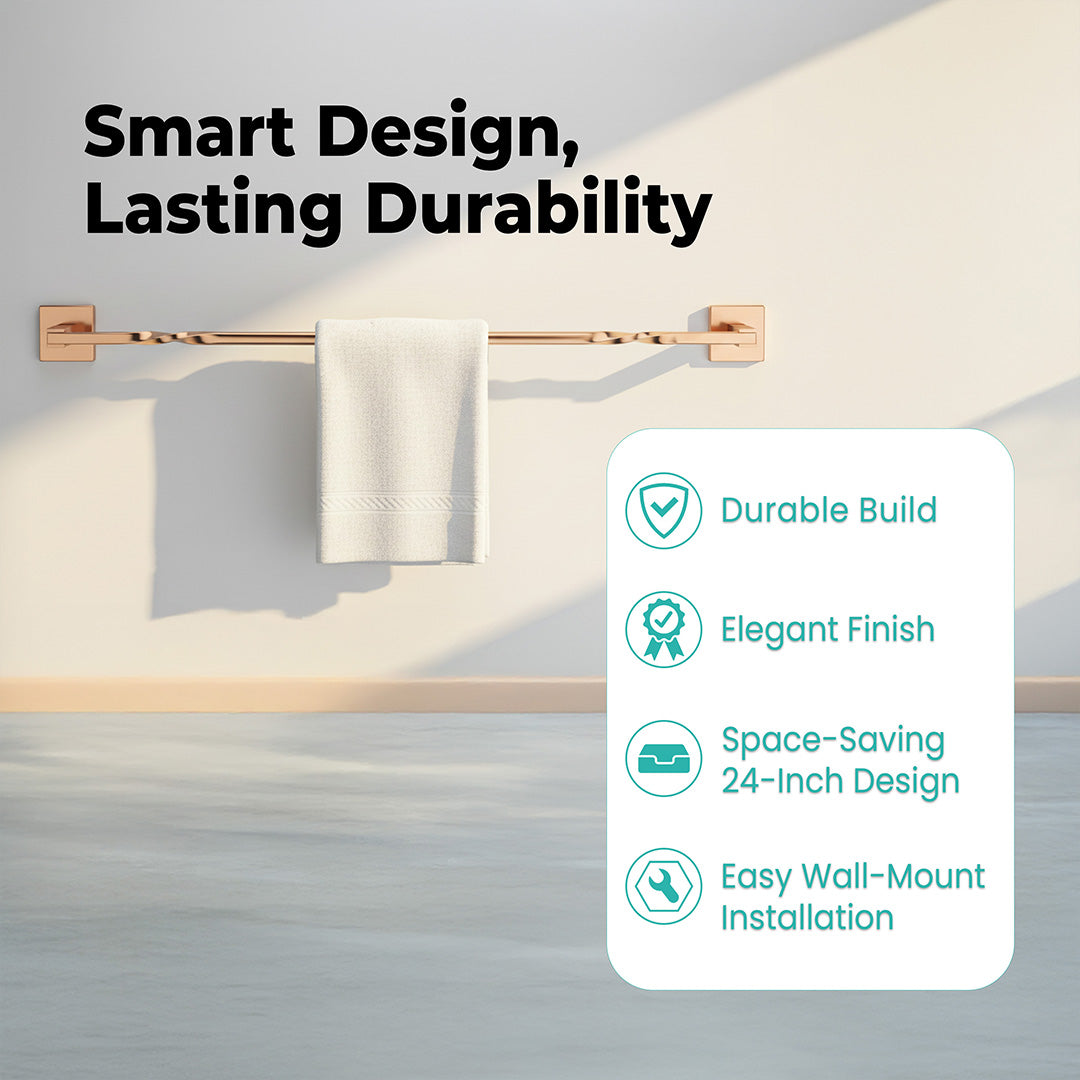 Smart Design,
Lasting Durability

Durable Build

Elegant Finish

Space-Saving
24-Inch Design

Easy Wall-Mount
Installation